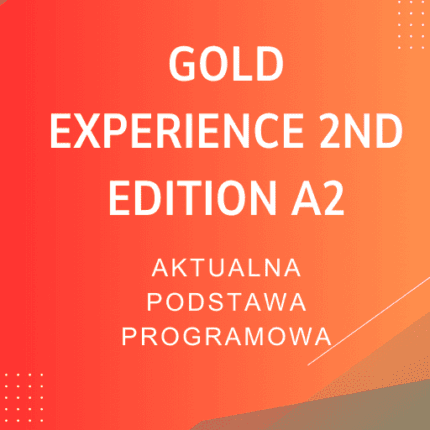 GOLD EXPERIENCE 2ND EDITION A2

AKTUALNA PODSTAWA PROGRAMOWA